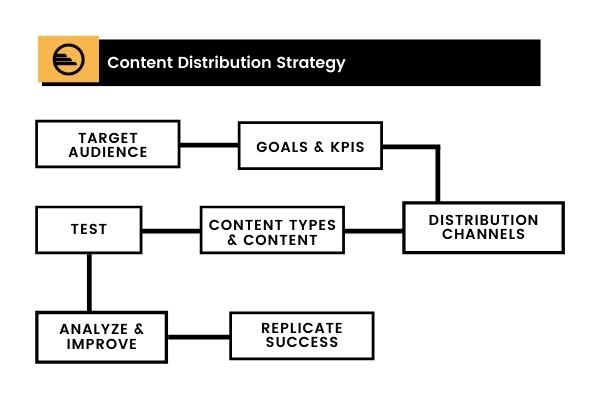 Content Distribution Strategy

TARGET AUDIENCE

GOALS & KPIS

DISTRIBUTION CHANNELS

CONTENT TYPES & CONTENT

TEST

ANALYZE & IMPROVE

REPLICATE SUCCESS